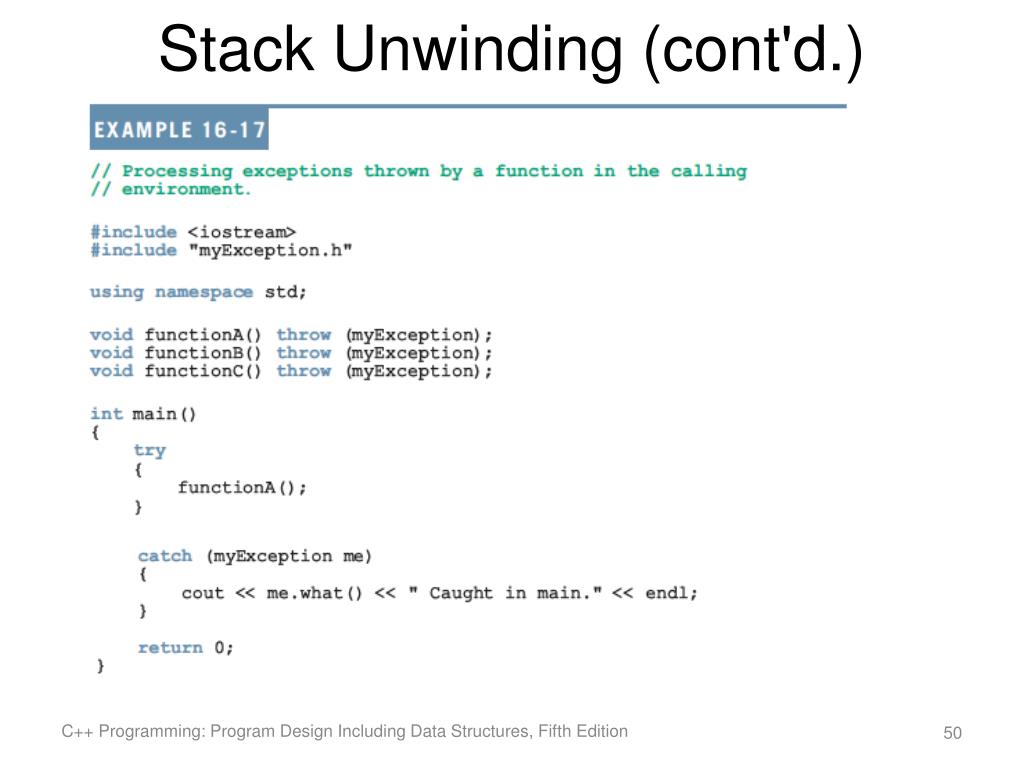 Stack Unwinding (cont'd.)

EXAMPLE 16-17

// Processing exceptions thrown by a function in the calling
// environment.

#include <iostream>
#include "myException.h"

using namespace std;

void functionA() throw (myException);
void functionB() throw (myException);
void functionC() throw (myException);

int main()
{
    try
    {
        functionA();
    }

    catch (myException me)
    {
        cout << me.what() << " Caught in main." << endl;
    }

    return 0;
}

C++ Programming: Program Design Including Data Structures, Fifth Edition

50